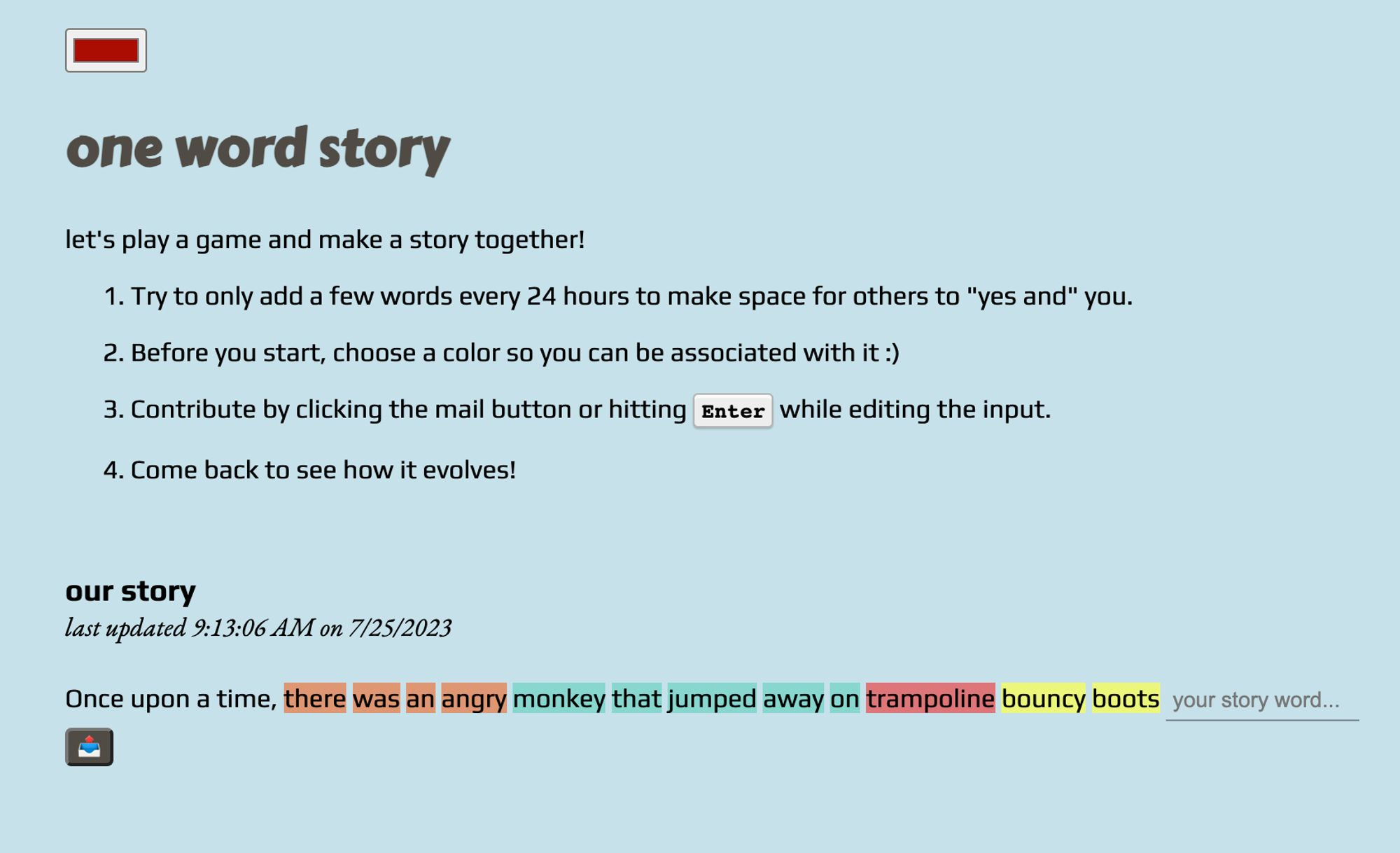 one word story

let's play a game and make a story together!

1. Try to only add a few words every 24 hours to make space for others to "yes and" you.

2. Before you start, choose a color so you can be associated with it :)

3. Contribute by clicking the mail button or hitting Enter while editing the input.

4. Come back to see how it evolves!

our story

last updated 9:13:06 AM on 7/25/2023

Once upon a time, there was an angry monkey that jumped away on trampoline bouncy boots your story word...